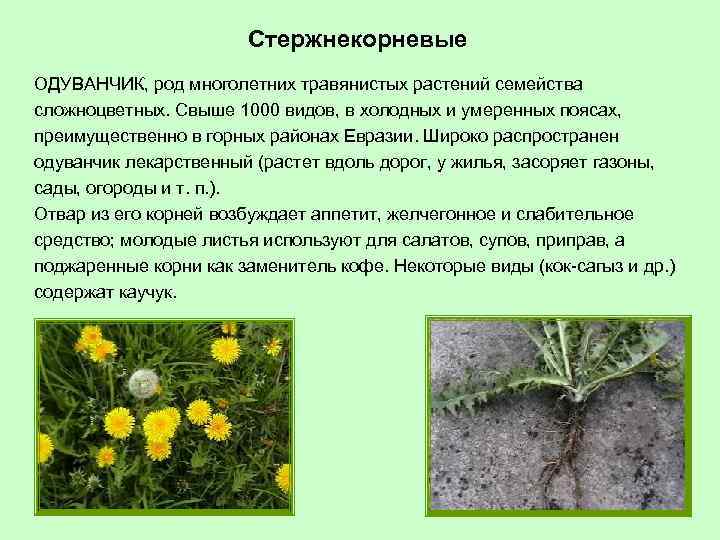 Стержнекорневые

ОДУВАНЧИК, род многолетних травянистых растений семейства сложноцветных. Свыше 1000 видов, в холодных и умеренных поясах, преимущественно в горных районах Евразии. Широко распространен одуванчик лекарственный (растет вдоль дорог, у жилья, засоряет газоны, сады, огороды и т. п.).
Отвар из его корней возбуждает аппетит, желчегонное и слабительное средство; молодые листья используют для салатов, супов, приправ, а поджаренные корни как заменитель кофе. Некоторые виды (кок-сагыз и др.) содержат каучук.